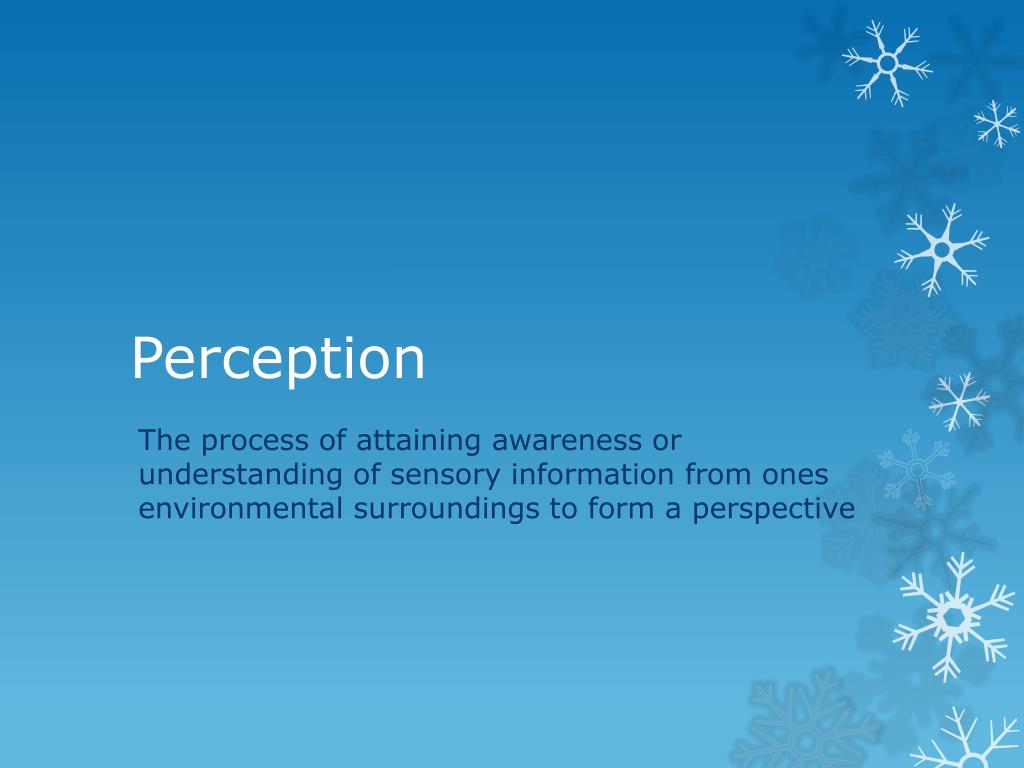 Perception

The process of attaining awareness or understanding of sensory information from ones environmental surroundings to form a perspective